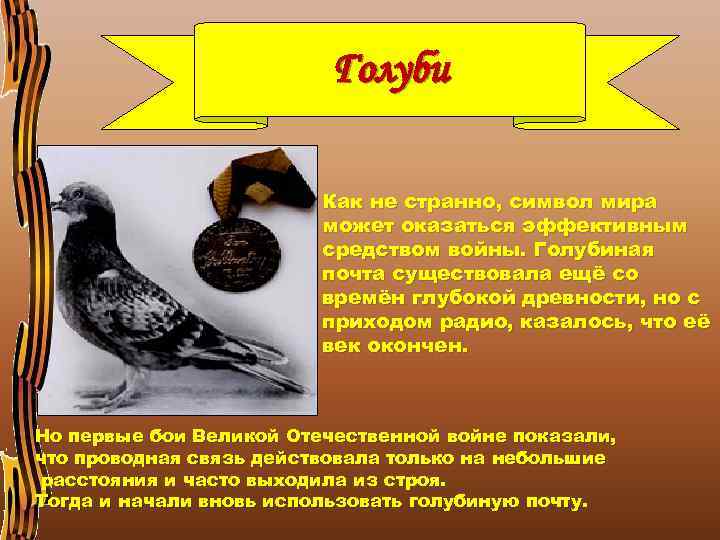 Голуби

Как не странно, символ мира может оказаться эффективным средством войны. Голубиная почта существовала ещё со времён глубокой древности, но с приходом радио, казалось, что её век окончен.

Но первые бои Великой Отечественной войне показали, что проводная связь действовала только на небольшие расстояния и часто выходила из строя.
Тогда и начали вновь использовать голубиную почту.